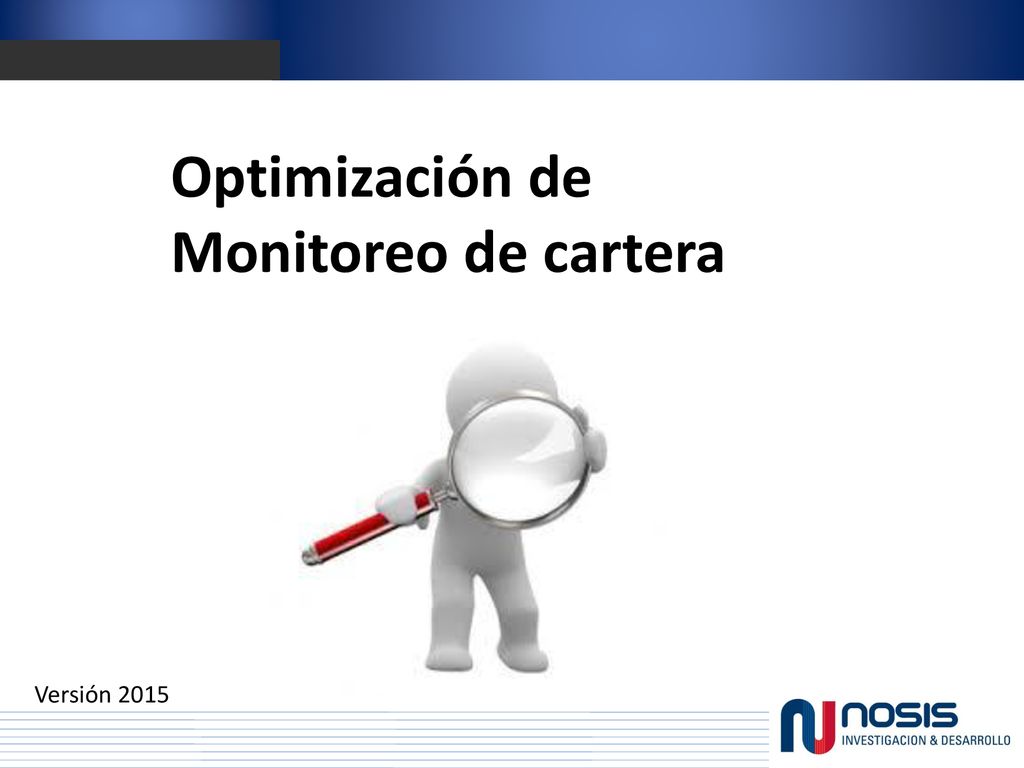 Optimización de Monitoreo de cartera

Versión 2015

NOSIS
INVESTIGACION & DESARROLLO